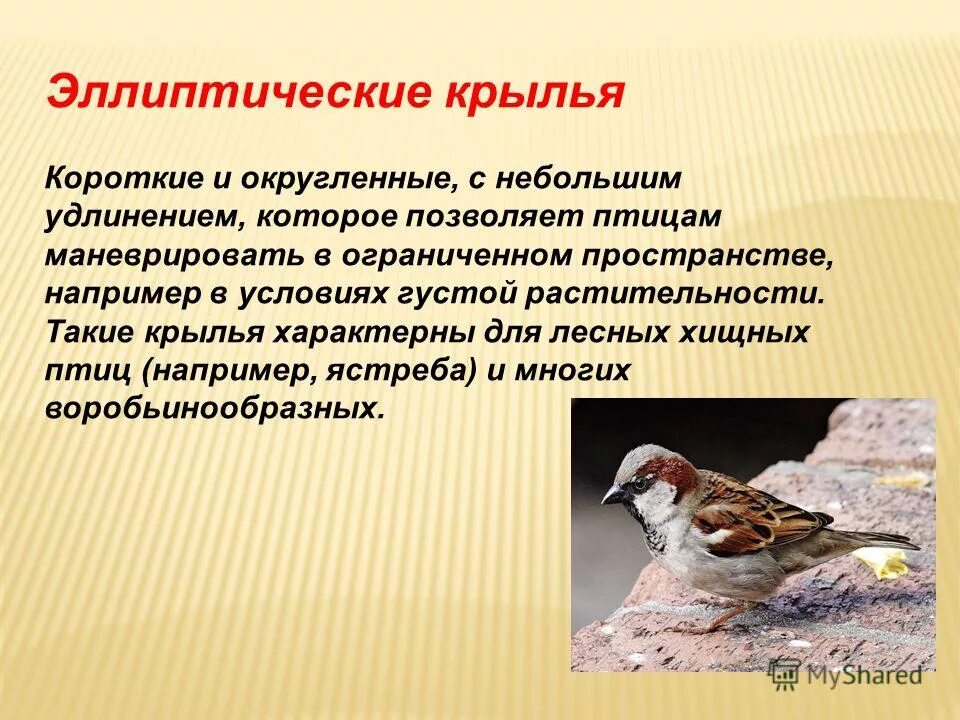 Эллиптические крылья

Короткие и округленные, с небольшим удлинением, которое позволяет птицам маневрировать в ограниченном пространстве, например в условиях густой растительности. Такие крылья характерны для лесных хищных птиц (например, ястреба) и многих воробьинообразных.

MyShared